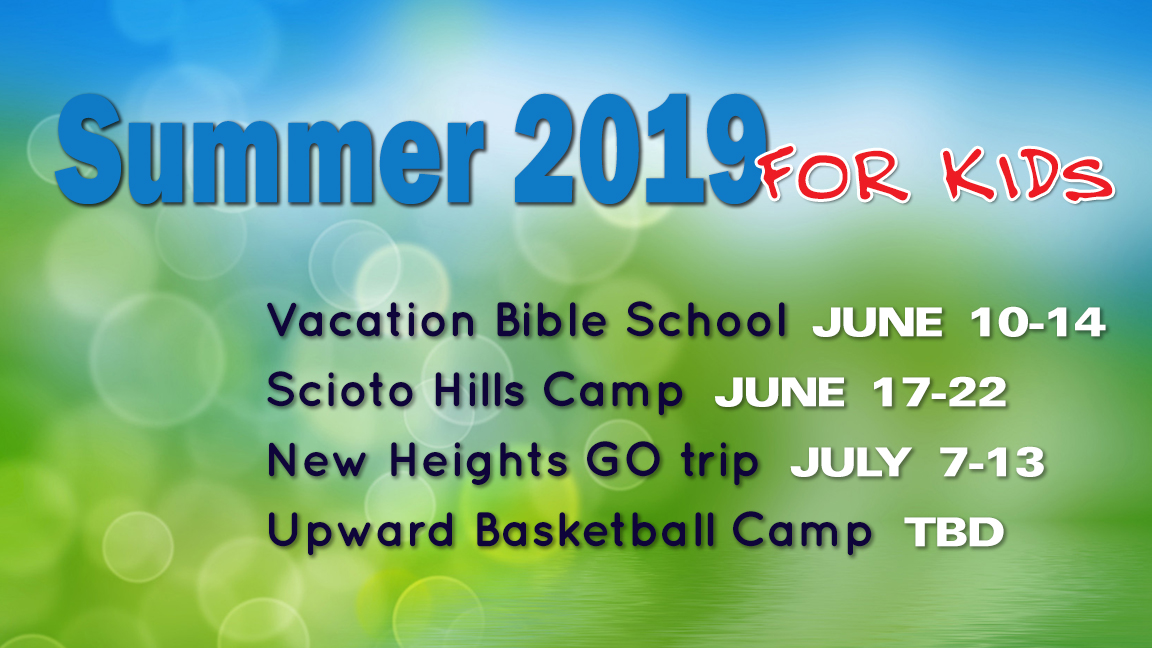 Summer 2019 FOR KIDS

Vacation Bible School JUNE 10-14
Scioto Hills Camp JUNE 17-22
New Heights GO trip JULY 7-13
Upward Basketball Camp TBD